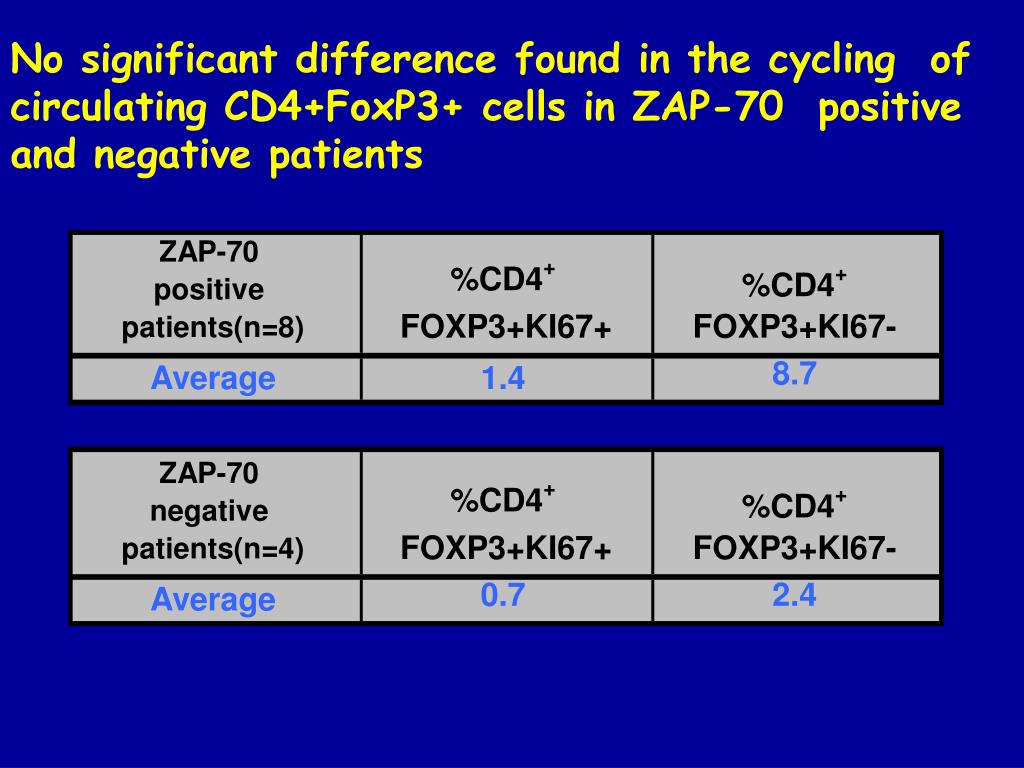 No significant difference found in the cycling of circulating CD4+FoxP3+ cells in ZAP-70 positive and negative patients

| ZAP-70 positive patients(n=8) | %CD4$^+$ FOXP3+KI67+ | %CD4$^+$ FOXP3+KI67- |
|---|---|---|
| Average | 1.4 | 8.7 |

| ZAP-70 negative patients(n=4) | %CD4$^+$ FOXP3+KI67+ | %CD4$^+$ FOXP3+KI67- |
|---|---|---|
| Average | 0.7 | 2.4 |